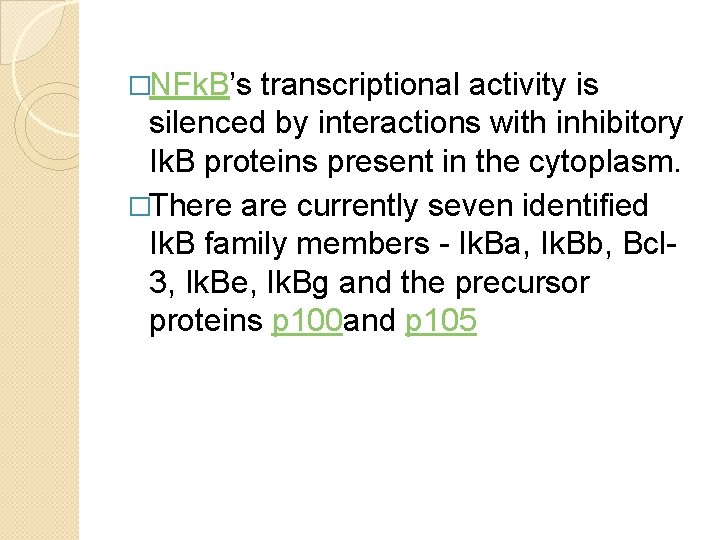 □NFkB’s transcriptional activity is silenced by interactions with inhibitory IkB proteins present in the cytoplasm.

□There are currently seven identified IkB family members - IkBa, IkBb, Bcl-3, IkBe, IkBg and the precursor proteins p100and p105